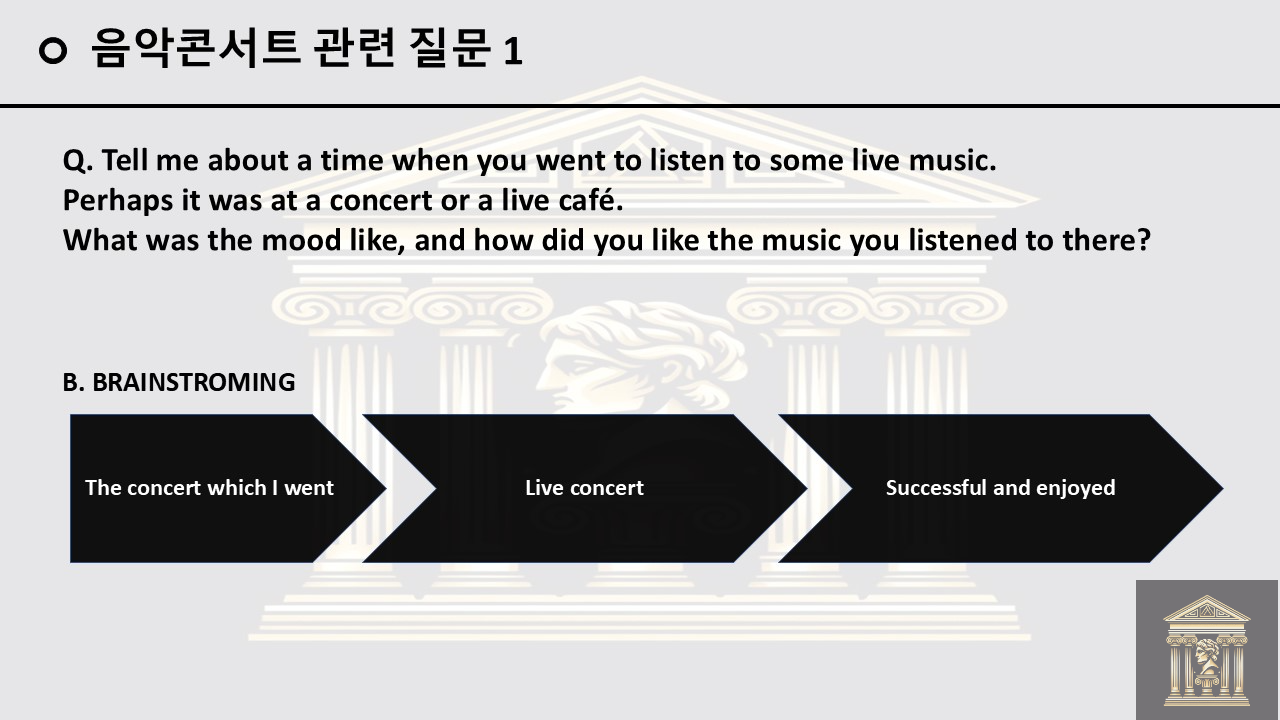 음악콘서트 관련 질문 1

Q. Tell me about a time when you went to listen to some live music. Perhaps it was at a concert or a live café. What was the mood like, and how did you like the music you listened to there?

B. BRAINSTROMING

The concert which I went

Live concert

Successful and enjoyed